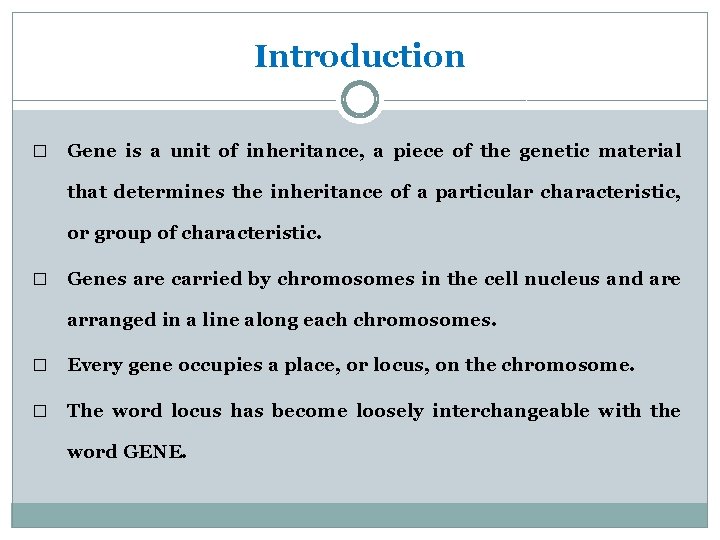 Introduction

□ Gene is a unit of inheritance, a piece of the genetic material that determines the inheritance of a particular characteristic, or group of characteristic.

□ Genes are carried by chromosomes in the cell nucleus and are arranged in a line along each chromosomes.

□ Every gene occupies a place, or locus, on the chromosome.

□ The word locus has become loosely interchangeable with the word GENE.